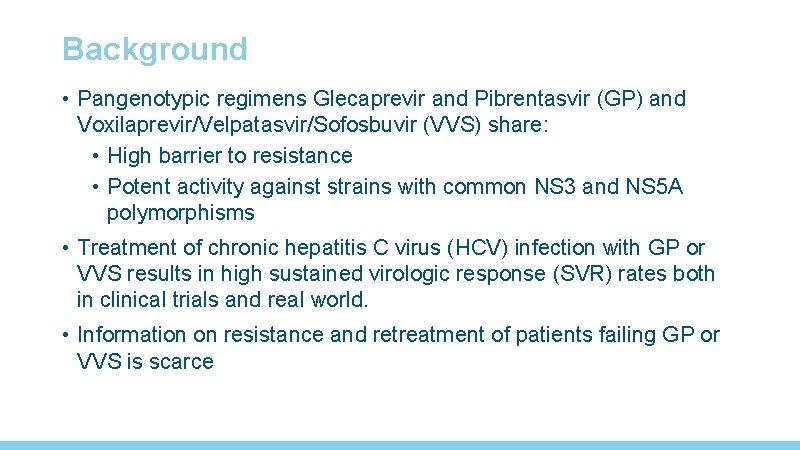 Background

• Pangenotypic regimens Glecaprevir and Pibrentasvir (GP) and Voxilaprevir/Velpatasvir/Sofosbuvir (VVS) share:
• High barrier to resistance
• Potent activity against strains with common NS3 and NS5A polymorphisms

• Treatment of chronic hepatitis C virus (HCV) infection with GP or VVS results in high sustained virologic response (SVR) rates both in clinical trials and real world.

• Information on resistance and retreatment of patients failing GP or VVS is scarce